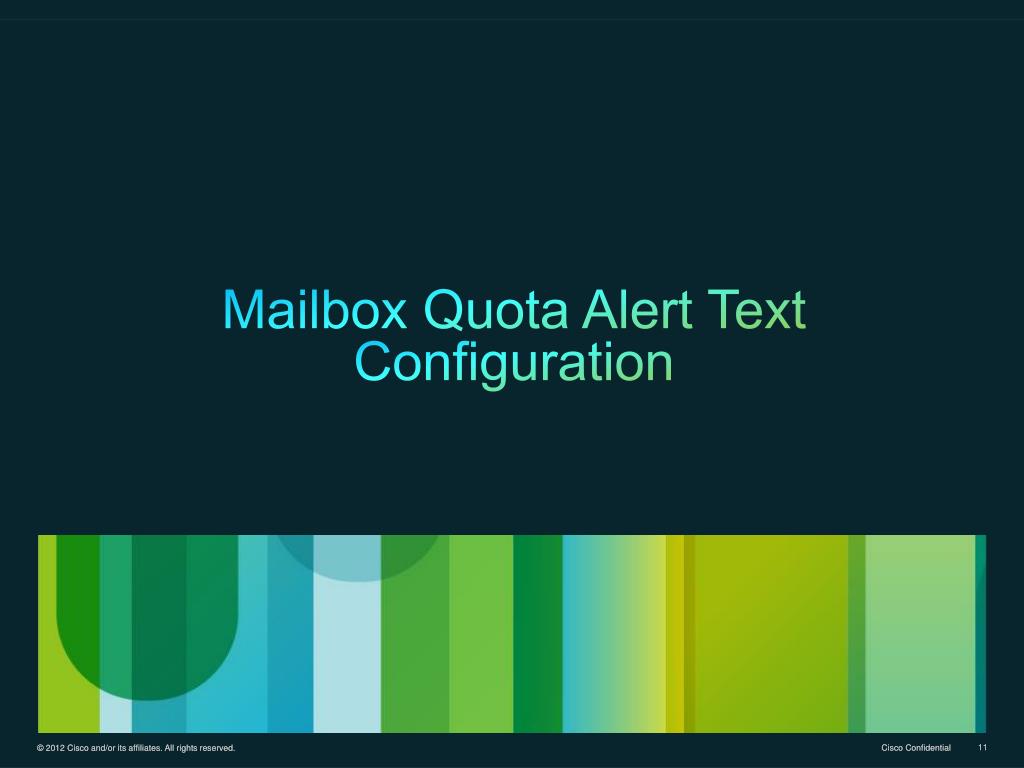 Mailbox Quota Alert Text Configuration

© 2012 Cisco and/or its affiliates. All rights reserved.

Cisco Confidential 11